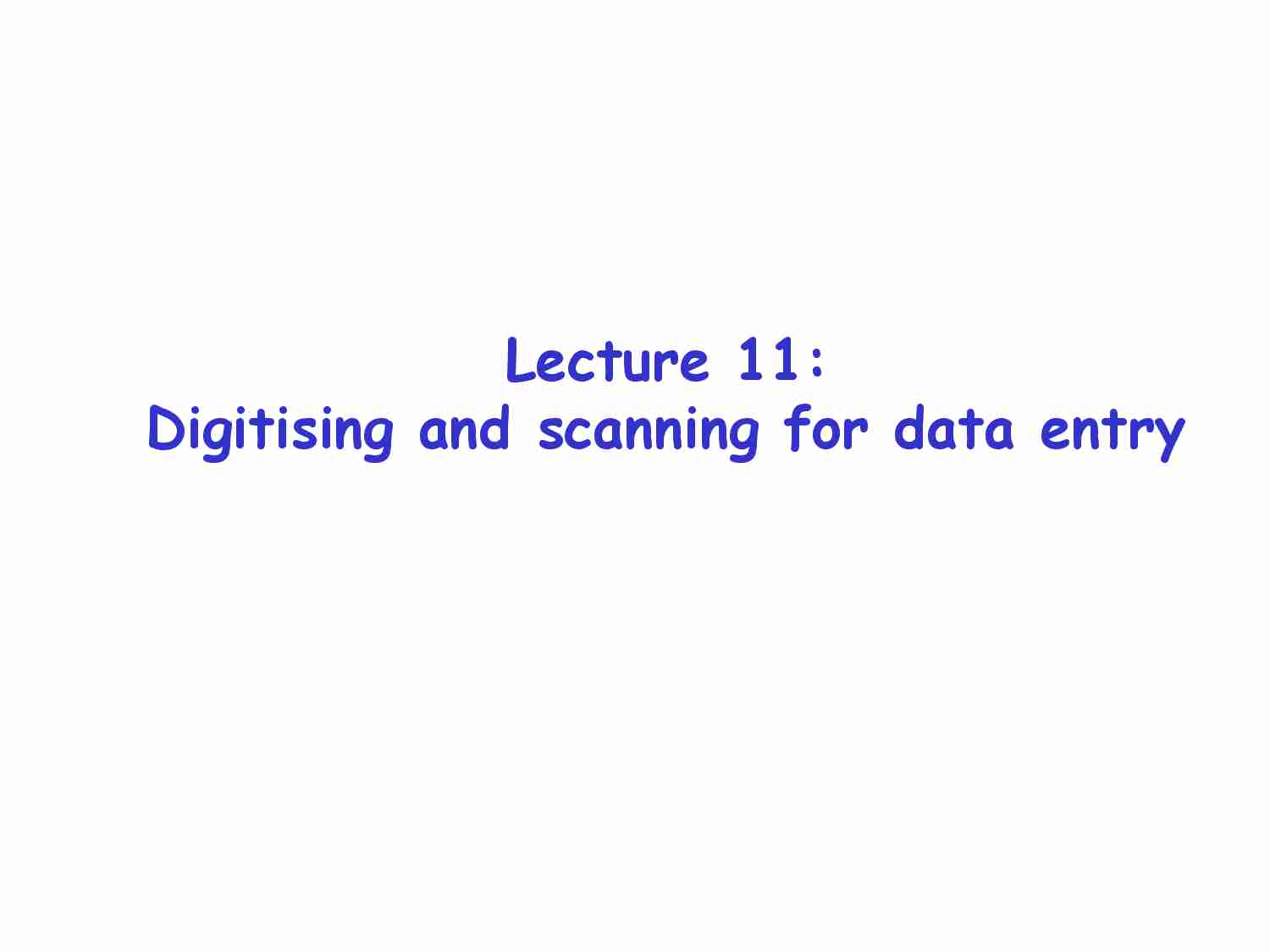 Lecture 11:
Digitising and scanning for data entry